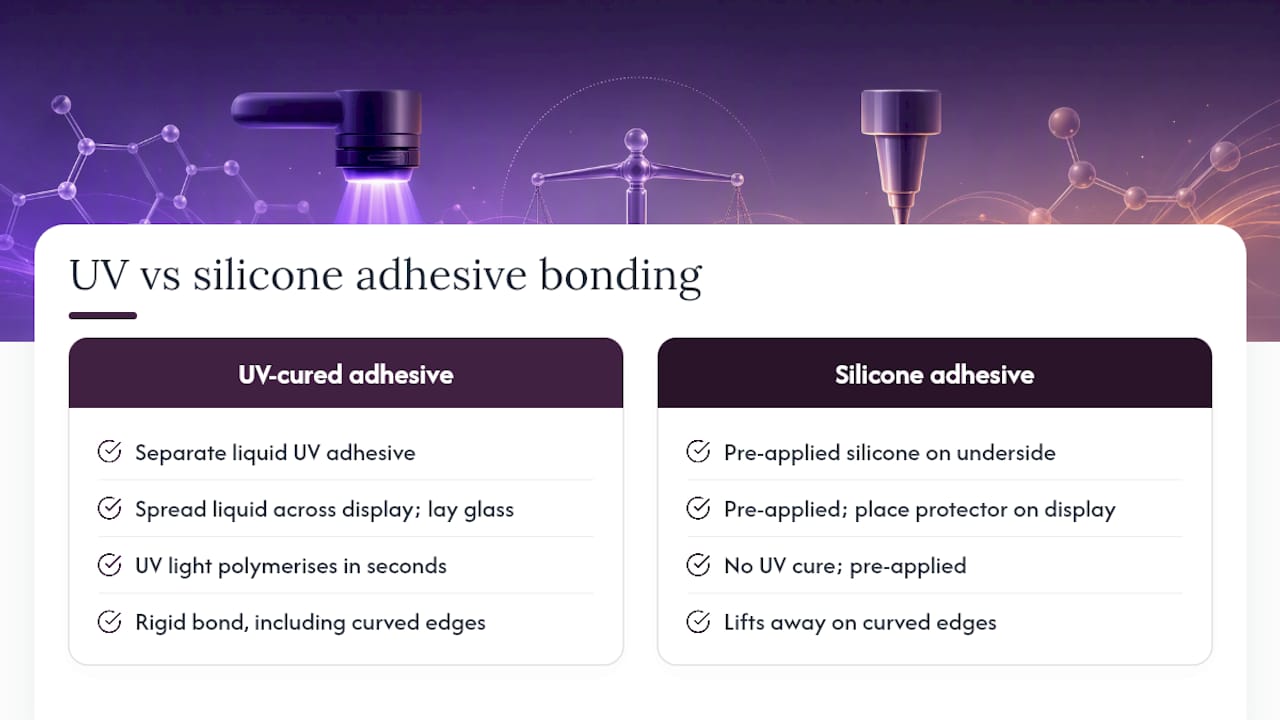 UV vs silicone adhesive bonding

UV-cured adhesive

Separate liquid UV adhesive

Spread liquid across display; lay glass

UV light polymerises in seconds

Rigid bond, including curved edges

Silicone adhesive

Pre-applied silicone on underside

Pre-applied; place protector on display

No UV cure; pre-applied

Lifts away on curved edges